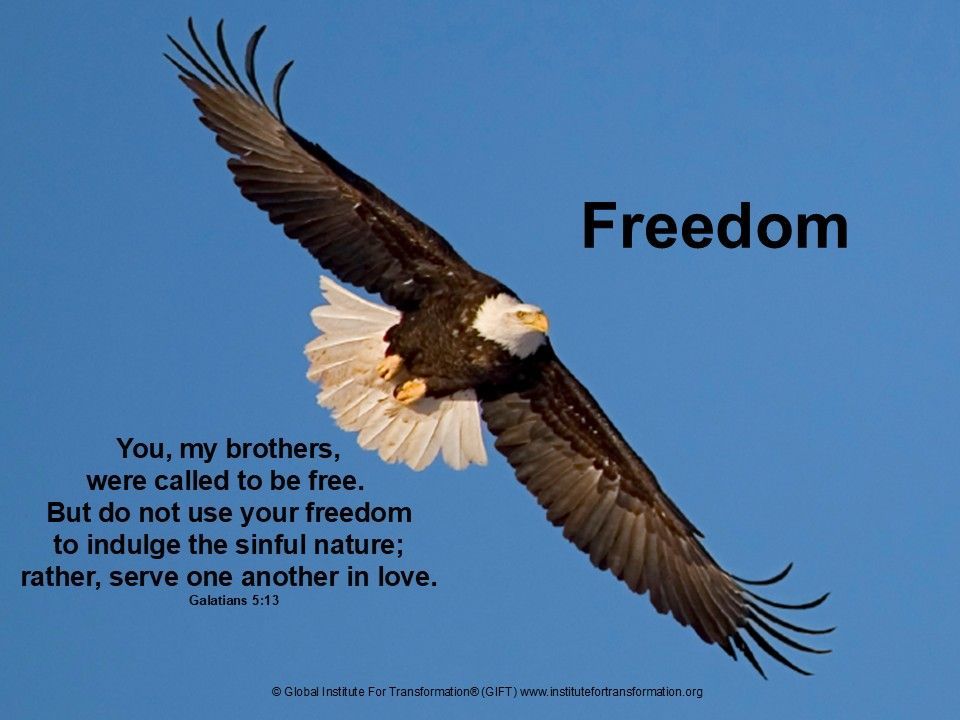 Freedom

You, my brothers, were called to be free. But do not use your freedom to indulge the sinful nature; rather, serve one another in love.
Galatians 5:13

© Global Institute For Transformation® (GIFT) www.institutefortransformation.org